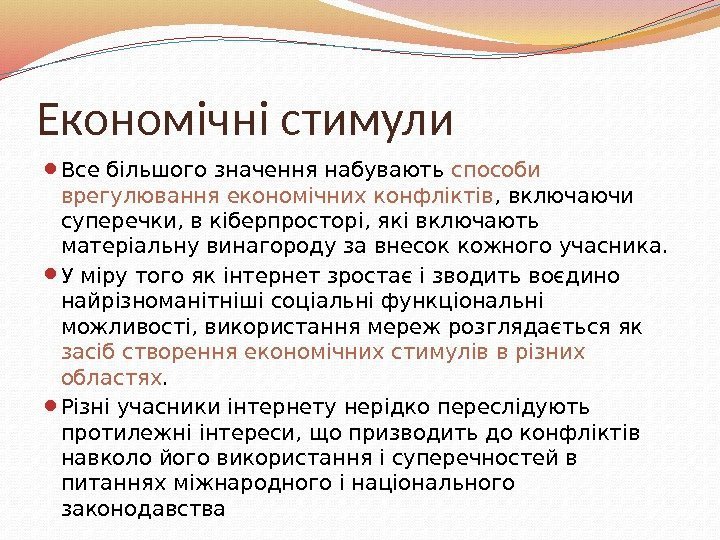 Економічні стимули

Все більшого значення набувають способи врегулювання економічних конфліктів, включаючи суперечки, в кіберпросторі, які включають матеріальну винагороду за внесок кожного учасника.

У міру того як інтернет зростає і зводить воєдино найрізноманітніші соціальні функціональні можливості, використання мереж розглядається як засіб створення економічних стимулів в різних областях.

Різні учасники інтернету нерідко переслідують протилежні інтереси, що призводить до конфліктів навколо його використання і суперечностей в питаннях міжнародного і національного законодавства